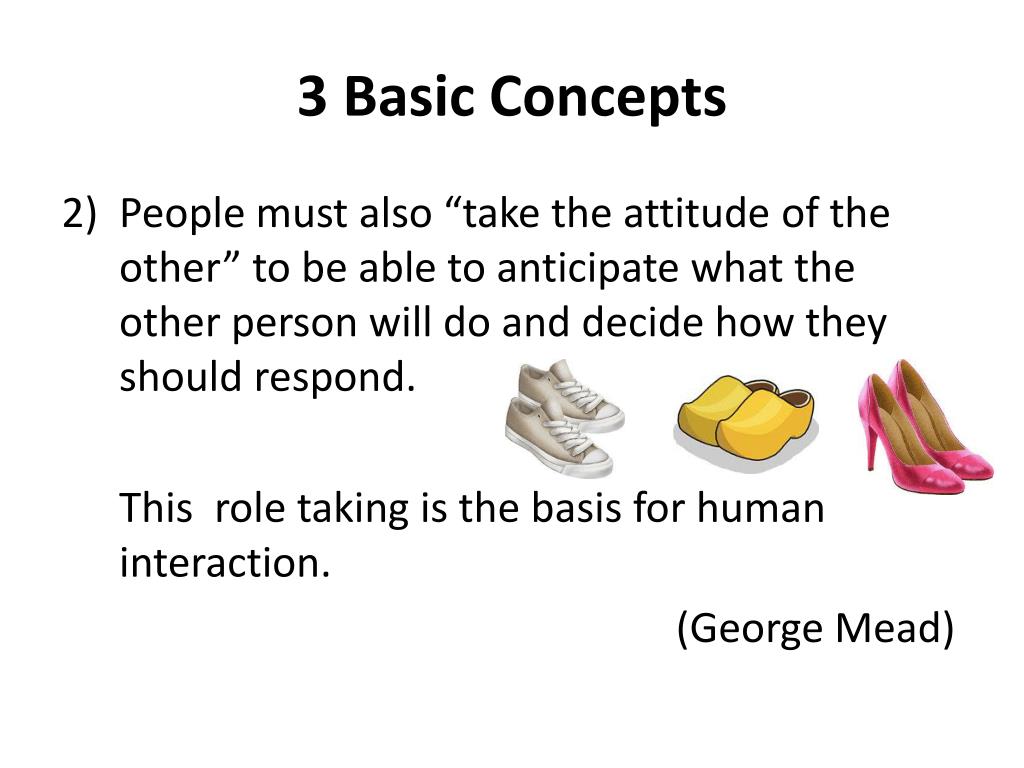 3 Basic Concepts

2) People must also “take the attitude of the other” to be able to anticipate what the other person will do and decide how they should respond.

This role taking is the basis for human interaction.

(George Mead)